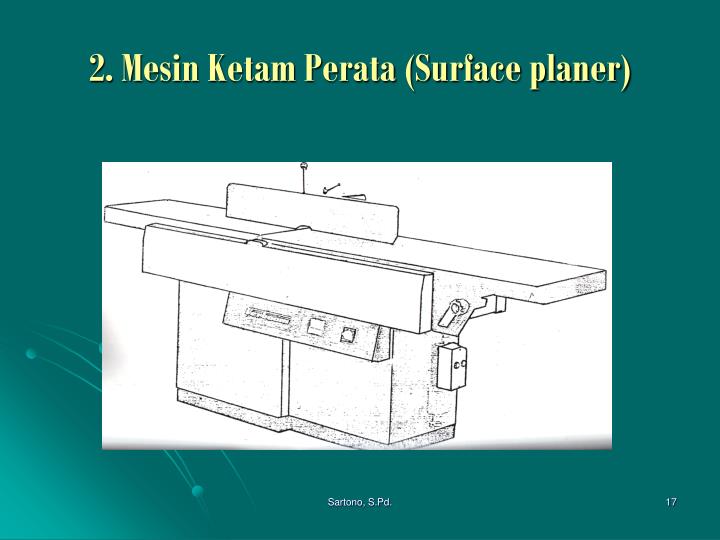 2. Mesin Ketam Perata (Surface planer)

Sartono, S.Pd.

17